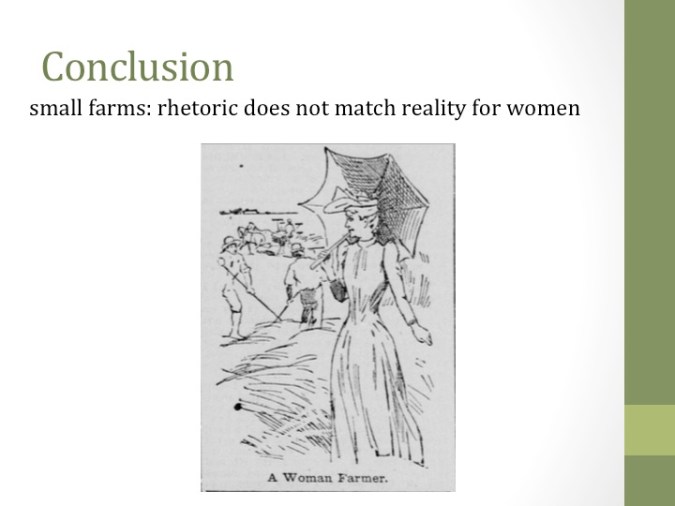 Conclusion

small farms: rhetoric does not match reality for women

A Woman Farmer.